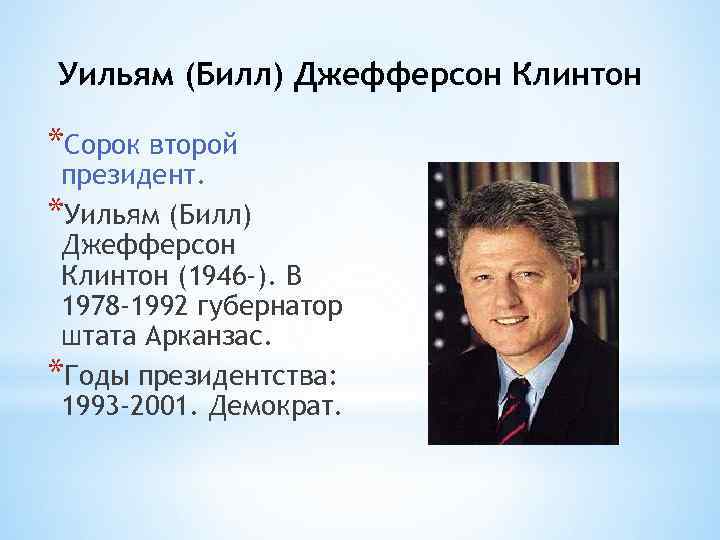 Уильям (Билл) Джефферсон Клинтон

*Сорок второй президент.

*Уильям (Билл) Джефферсон Клинтон (1946-). В 1978-1992 губернатор штата Арканзас.

*Годы президентства: 1993-2001. Демократ.